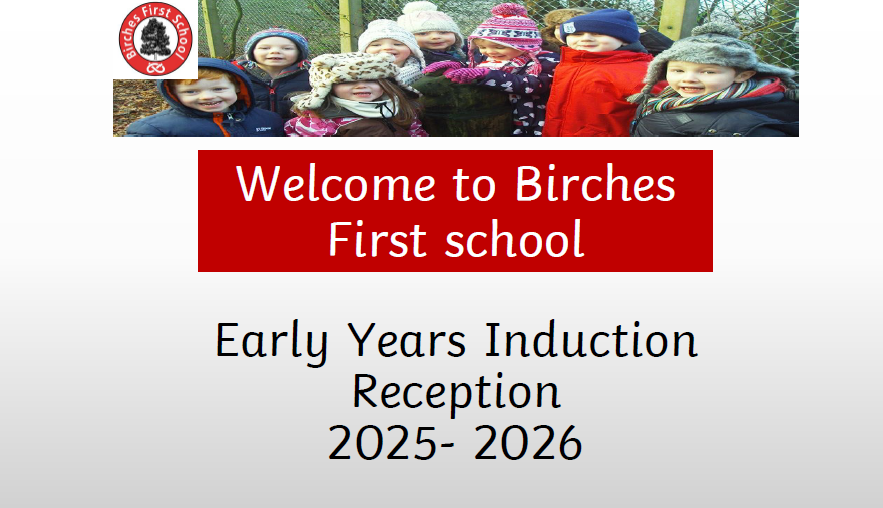 Birches First School

Welcome to Birches First school

Early Years Induction
Reception
2025- 2026